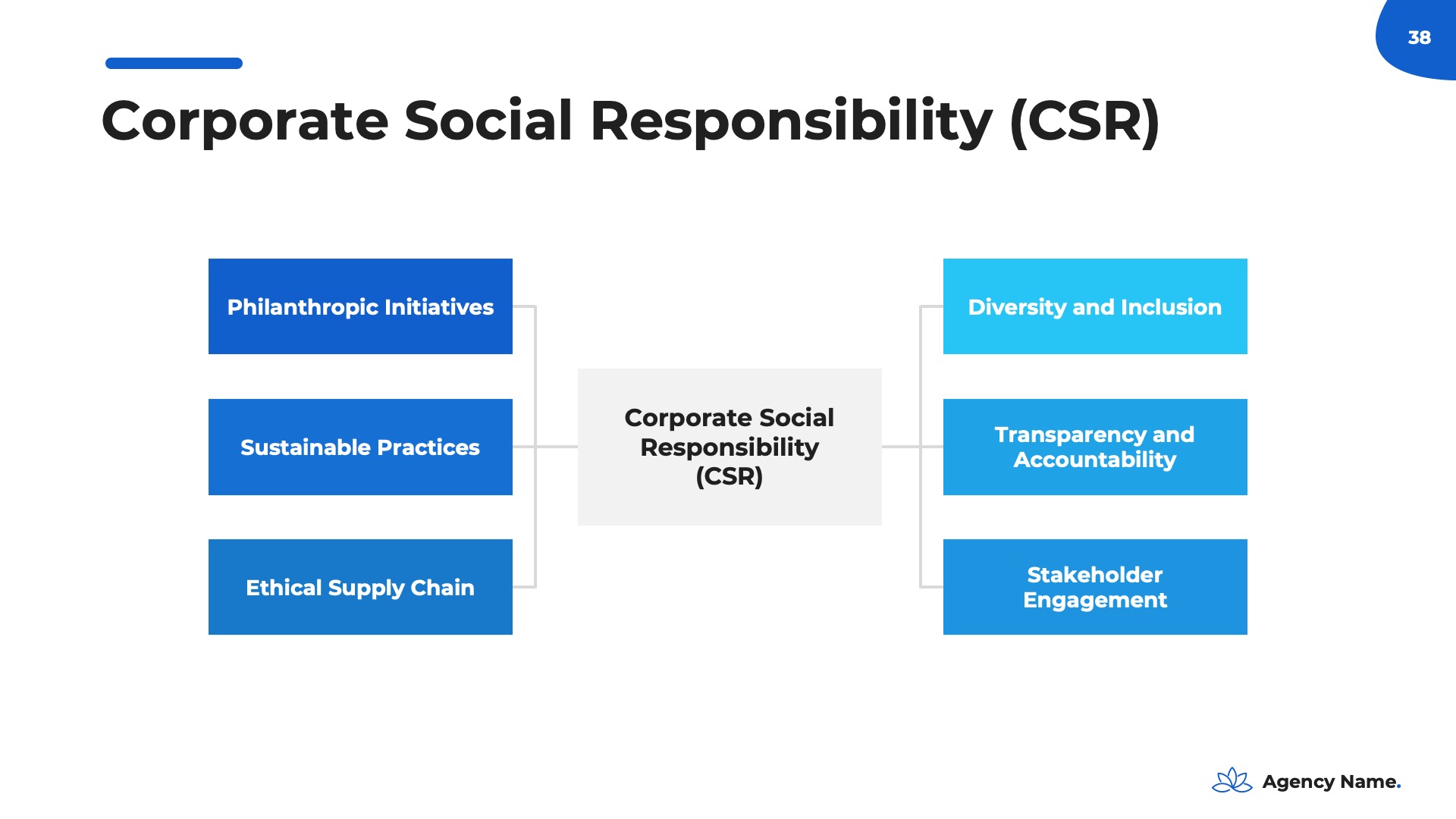 38

Corporate Social Responsibility (CSR)

Philanthropic Initiatives

Sustainable Practices

Ethical Supply Chain

Corporate Social Responsibility (CSR)

Diversity and Inclusion

Transparency and Accountability

Stakeholder Engagement

Agency Name.